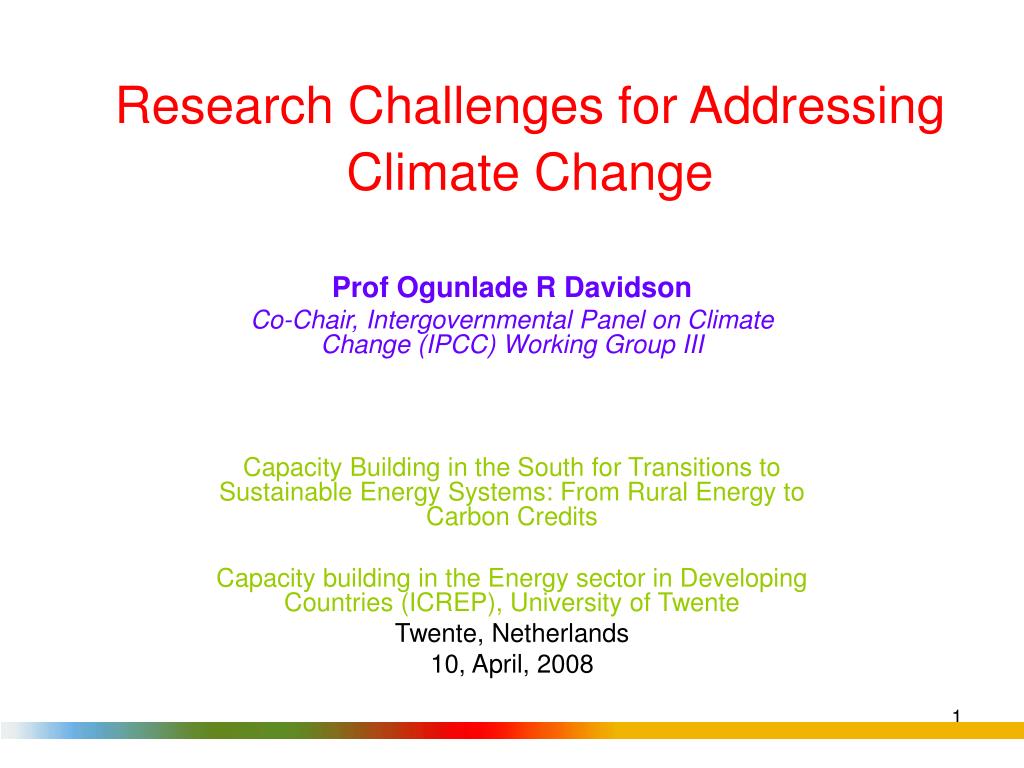 Research Challenges for Addressing Climate Change

Prof Ogunlade R Davidson
Co-Chair, Intergovernmental Panel on Climate Change (IPCC) Working Group III

Capacity Building in the South for Transitions to Sustainable Energy Systems: From Rural Energy to Carbon Credits

Capacity building in the Energy sector in Developing Countries (ICREP), University of Twente
Twente, Netherlands
10, April, 2008

1